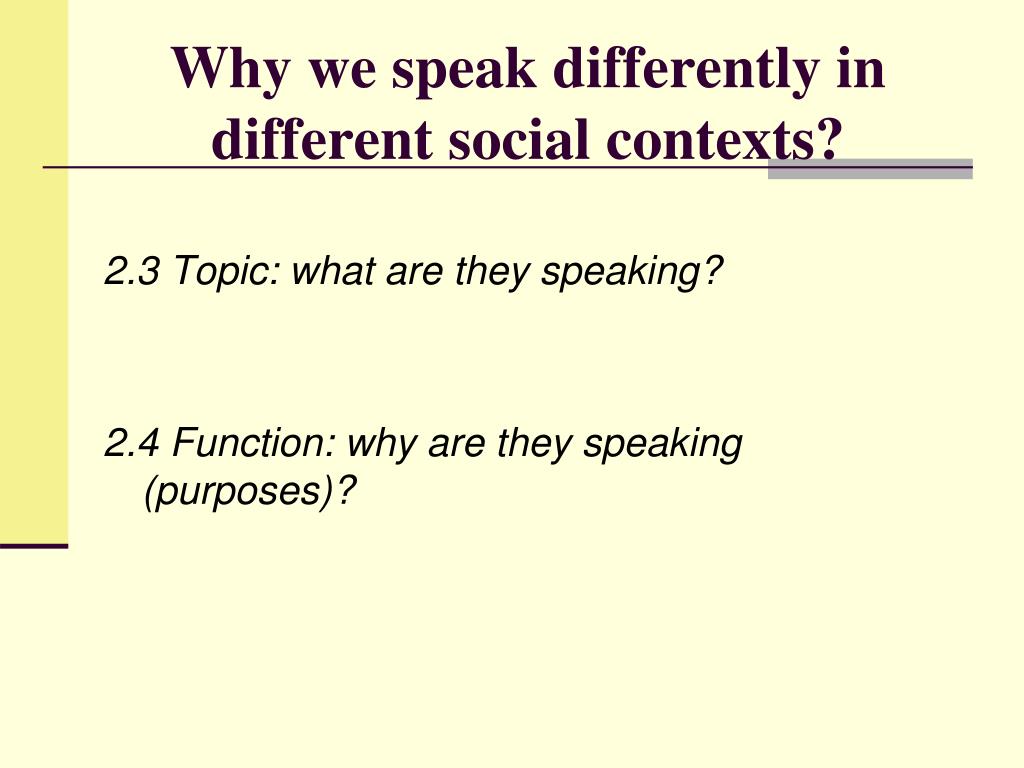 Why we speak differently in different social contexts?

2.3 Topic: what are they speaking?

2.4 Function: why are they speaking (purposes)?